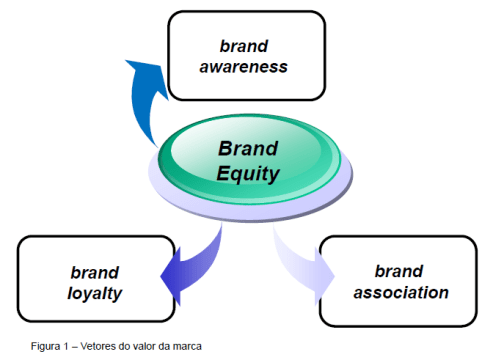 brand awareness

Brand Equity

brand loyalty

brand association

Figura 1 – Vetores do valor da marca